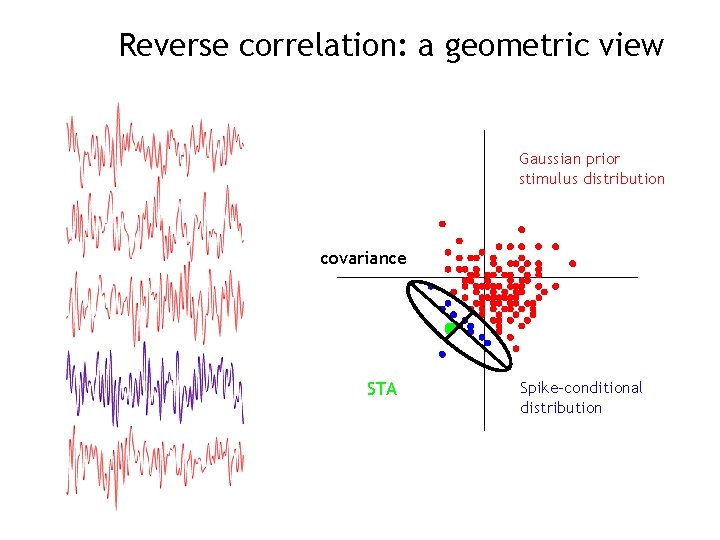 Reverse correlation: a geometric view

Gaussian prior stimulus distribution

covariance

STA

Spike-conditional distribution